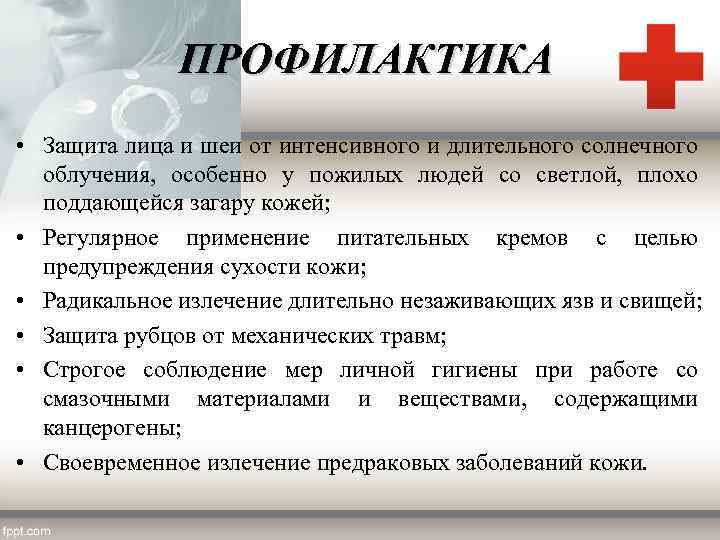 ПРОФИЛАКТИКА

• Защита лица и шеи от интенсивного и длительного солнечного облучения, особенно у пожилых людей со светлой, плохо поддающейся загару кожей;

• Регулярное применение питательных кремов с целью предупреждения сухости кожи;

• Радикальное излечение длительно незаживающих язв и свищей;

• Защита рубцов от механических травм;

• Строгое соблюдение мер личной гигиены при работе со смазочными материалами и веществами, содержащими канцерогены;

• Своевременное излечение предраковых заболеваний кожи.

fppt.com